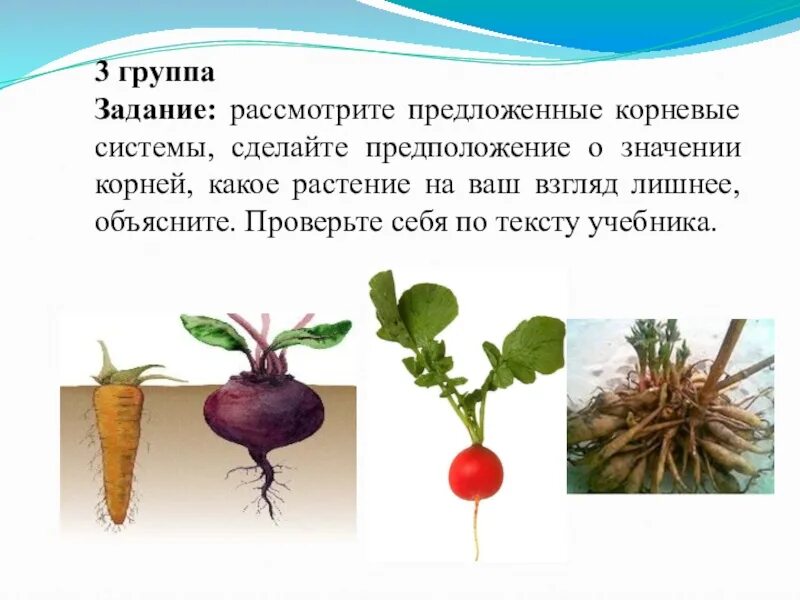 3 группа
Задание: рассмотрите предложенные корневые системы, сделайте предположение о значении корней, какое растение на ваш взгляд лишнее, объясните. Проверьте себя по тексту учебника.